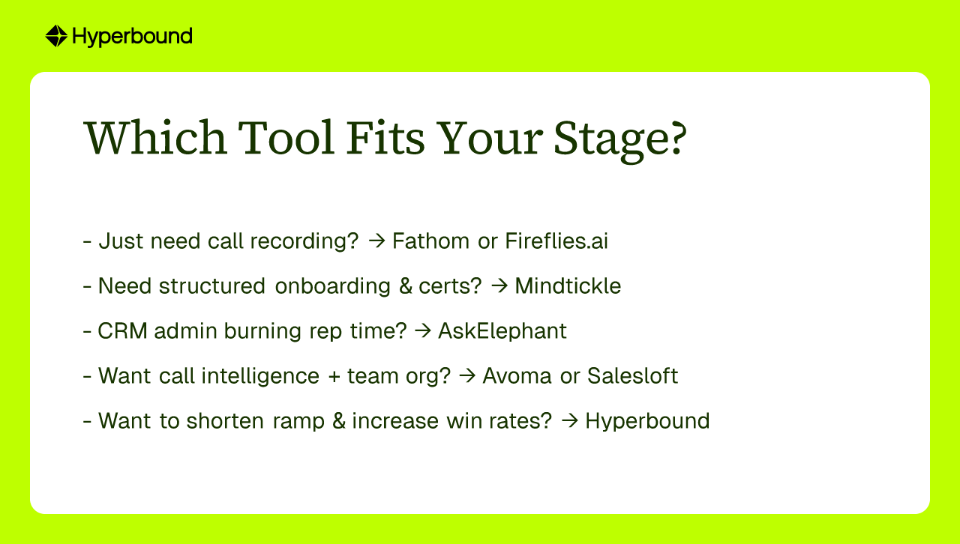 Hyperbound

Which Tool Fits Your Stage?

- Just need call recording? → Fathom or Fireflies.ai

- Need structured onboarding & certs? → Mindtickle

- CRM admin burning rep time? → AskElephant

- Want call intelligence + team org? → Avoma or Salesloft

- Want to shorten ramp & increase win rates? → Hyperbound